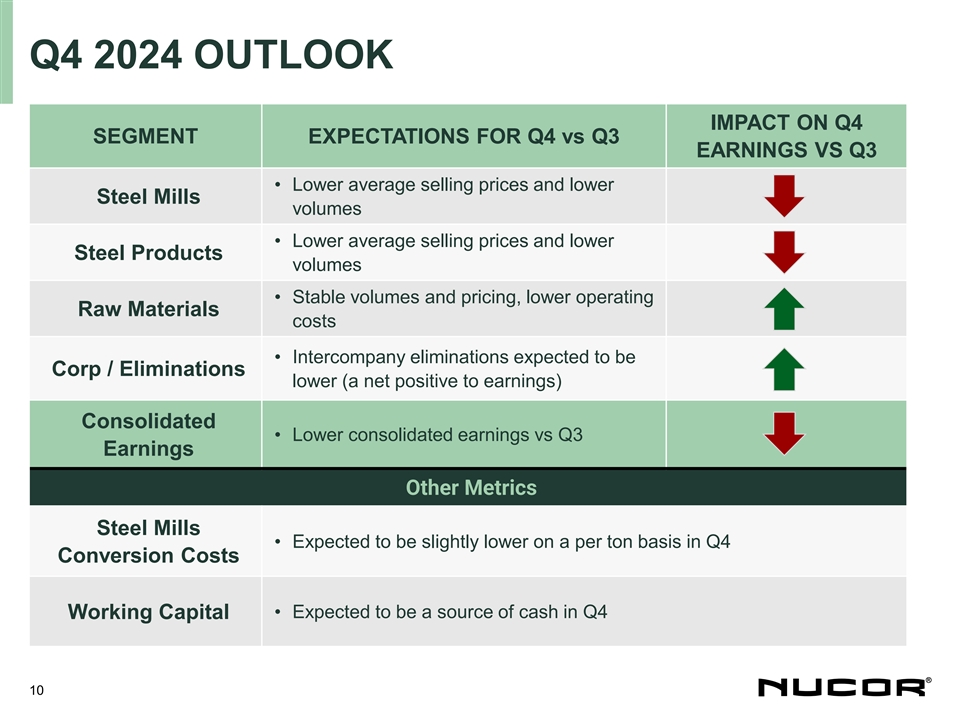 Q4 2024 OUTLOOK

| SEGMENT | EXPECTATIONS FOR Q4 vs Q3 | IMPACT ON Q4 EARNINGS VS Q3 |
|---|---|---|
| Steel Mills | • Lower average selling prices and lower volumes | |
| Steel Products | • Lower average selling prices and lower volumes | |
| Raw Materials | • Stable volumes and pricing, lower operating costs | |
| Corp / Eliminations | • Intercompany eliminations expected to be lower (a net positive to earnings) | |
| Consolidated Earnings | • Lower consolidated earnings vs Q3 | |

Other Metrics

| | |
|---|---|
| Steel Mills Conversion Costs | • Expected to be slightly lower on a per ton basis in Q4 |
| Working Capital | • Expected to be a source of cash in Q4 |

10

NUCOR®